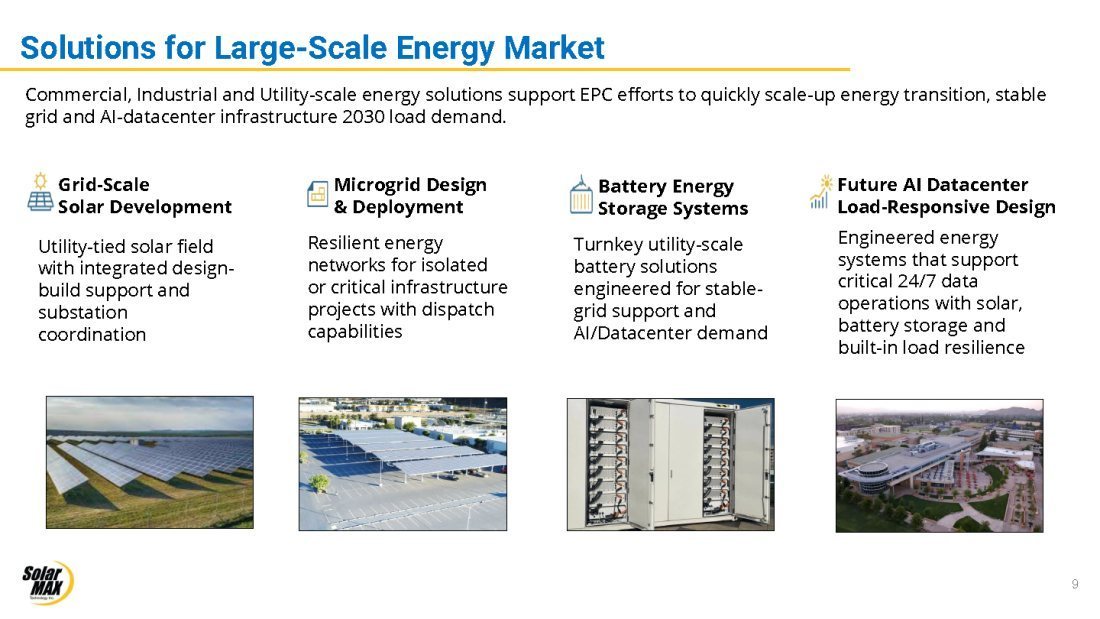 Solutions for Large-Scale Energy Market

Commercial, Industrial and Utility-scale energy solutions support EPC efforts to quickly scale-up energy transition, stable grid and AI-datacenter infrastructure 2030 load demand.

Grid-Scale
Solar Development

Utility-tied solar field with integrated design-build support and substation coordination

Microgrid Design
& Deployment

Resilient energy networks for isolated or critical infrastructure projects with dispatch capabilities

Battery Energy
Storage Systems

Turnkey utility-scale battery solutions engineered for stable-grid support and AI/Datacenter demand

Future AI Datacenter
Load-Responsive Design

Engineered energy systems that support critical 24/7 data operations with solar, battery storage and built-in load resilience

Solar MAX

9